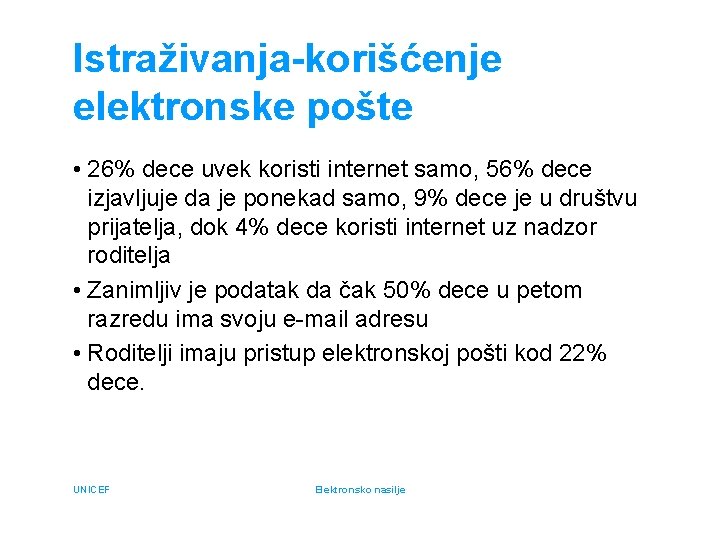 Istraživanja-korišćenje elektronske pošte

• 26% dece uvek koristi internet samo, 56% dece izjavljuje da je ponekad samo, 9% dece je u društvu prijatelja, dok 4% dece koristi internet uz nadzor roditelja
• Zanimljiv je podatak da čak 50% dece u petom razredu ima svoju e-mail adresu
• Roditelji imaju pristup elektronskoj pošti kod 22% dece.

UNICEF

Elektronsko nasilje